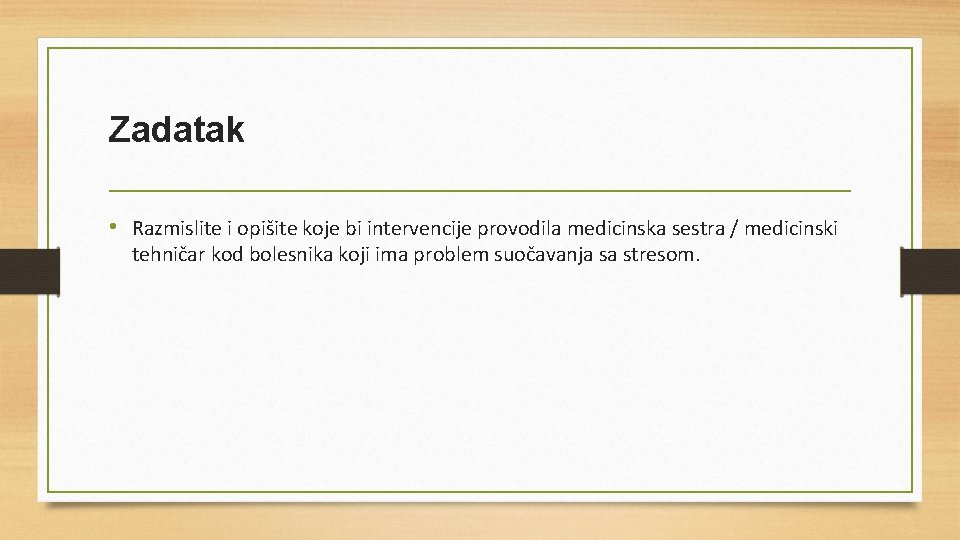 Zadatak

• Razmislite i opišite koje bi intervencije provodila medicinska sestra / medicinski tehničar kod bolesnika koji ima problem suočavanja sa stresom.